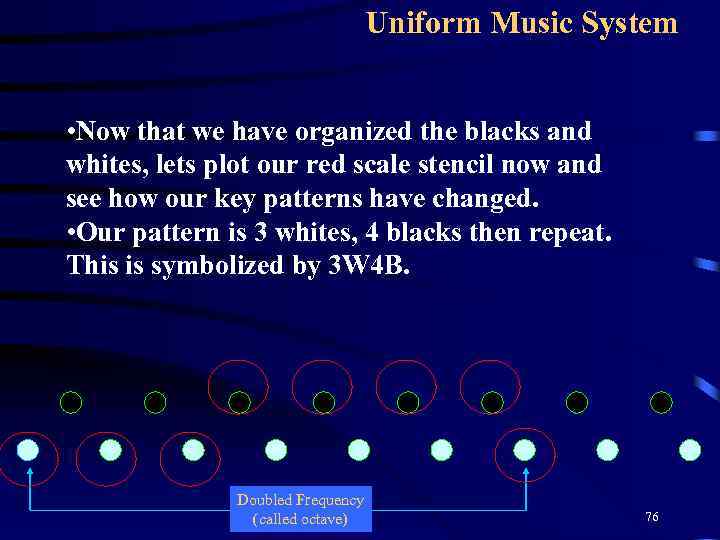 Uniform Music System

•Now that we have organized the blacks and whites, lets plot our red scale stencil now and see how our key patterns have changed.
•Our pattern is 3 whites, 4 blacks then repeat. This is symbolized by 3W4B.

Doubled Frequency
(called octave)

76